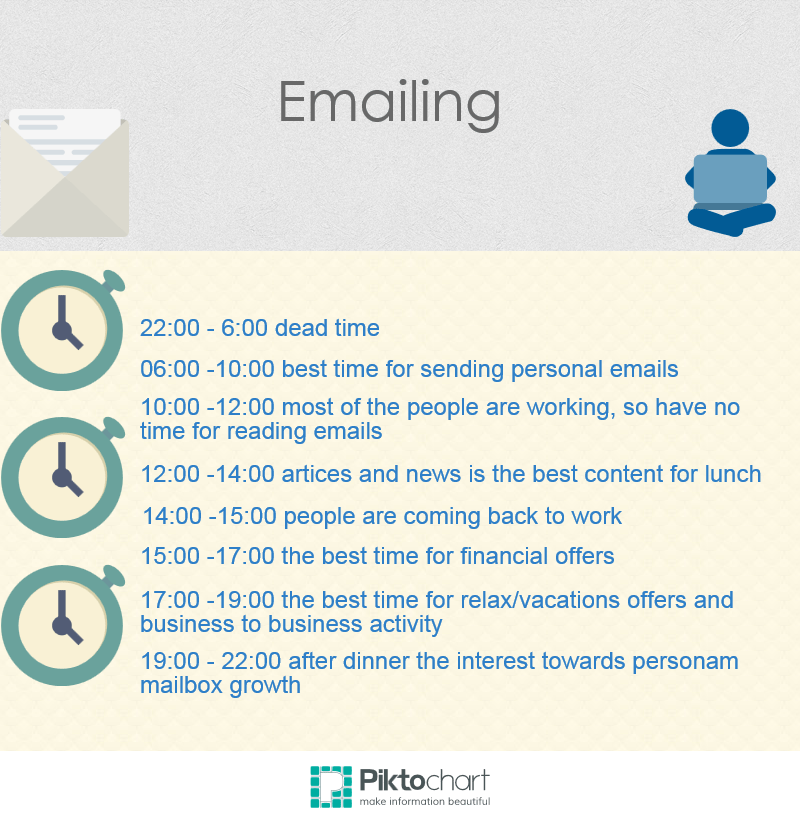 Emailing

22:00 - 6:00 dead time

06:00 -10:00 best time for sending personal emails

10:00 -12:00 most of the people are working, so have no time for reading emails

12:00 -14:00 artices and news is the best content for lunch

14:00 -15:00 people are coming back to work

15:00 -17:00 the best time for financial offers

17:00 -19:00 the best time for relax/vacations offers and business to business activity

19:00 - 22:00 after dinner the interest towards personam mailbox growth

Piktochart
make information beautiful